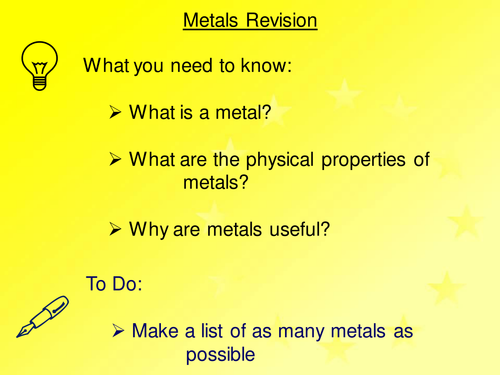 Metals Revision

What you need to know:

➢ What is a metal?

➢ What are the physical properties of metals?

➢ Why are metals useful?

To Do:

➢ Make a list of as many metals as possible